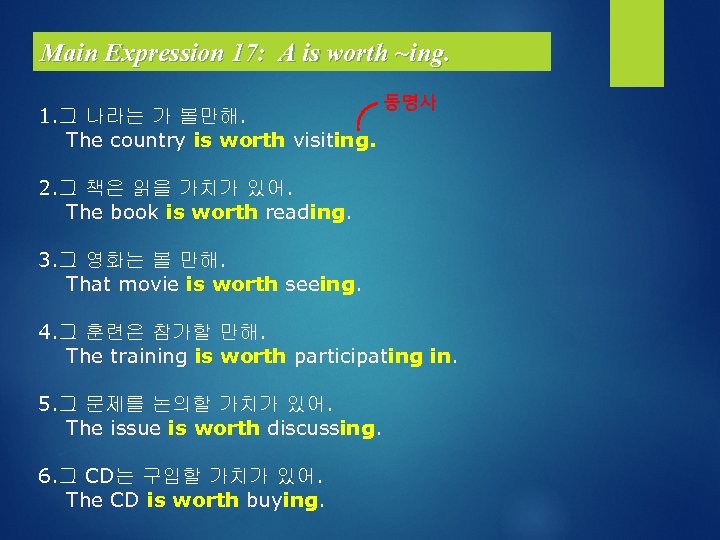 Main Expression 17: A is worth ~ing.

동명사

1.그 나라는 가 볼만해.
The country is worth visiting.

2.그 책은 읽을 가치가 있어.
The book is worth reading.

3.그 영화는 볼 만해.
That movie is worth seeing.

4.그 훈련은 참가할 만해.
The training is worth participating in.

5.그 문제를 논의할 가치가 있어.
The issue is worth discussing.

6.그 CD는 구입할 가치가 있어.
The CD is worth buying.